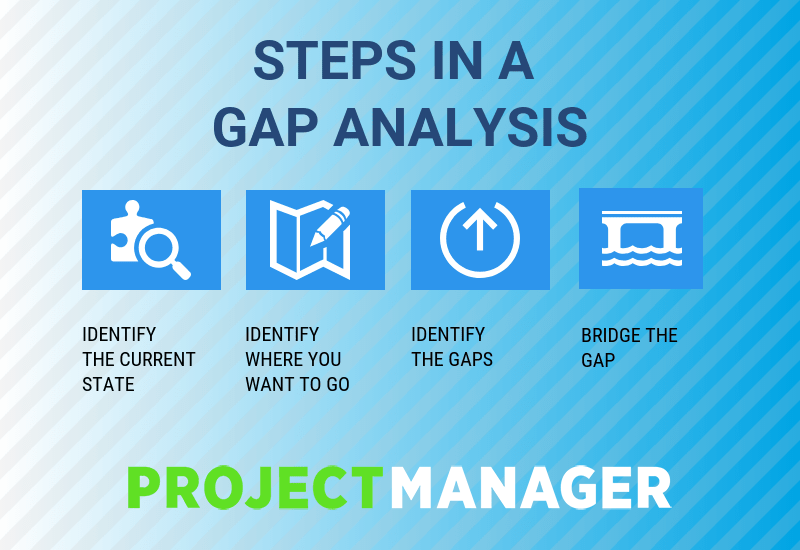 STEPS IN A GAP ANALYSIS

IDENTIFY THE CURRENT STATE

IDENTIFY WHERE YOU WANT TO GO

IDENTIFY THE GAPS

BRIDGE THE GAP

PROJECTMANAGER